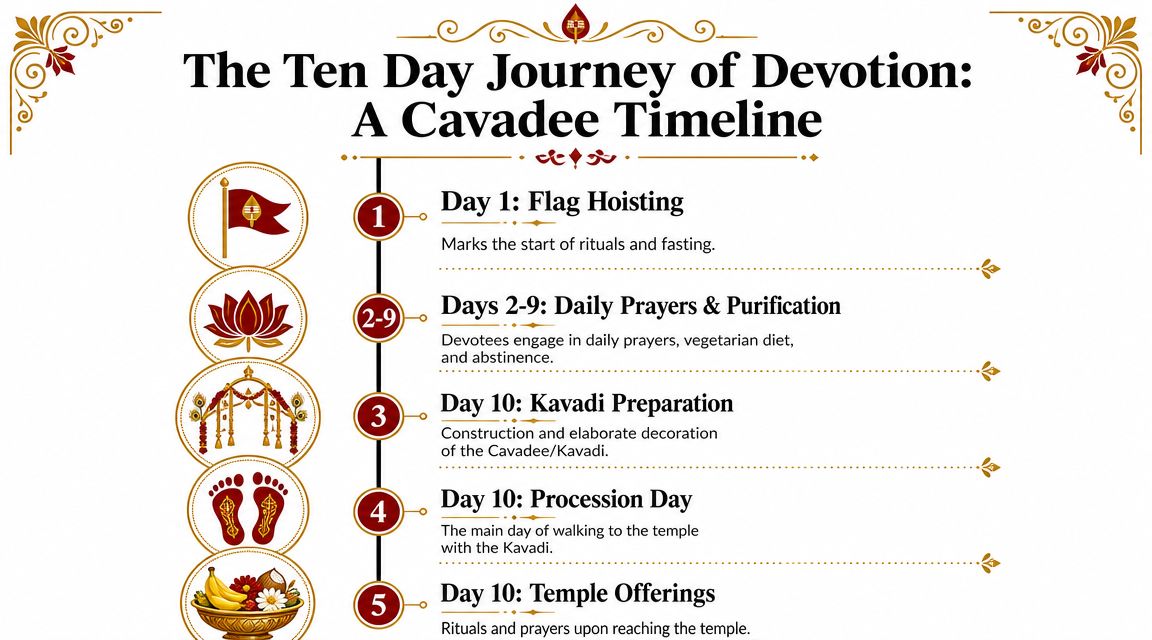 The Ten Day Journey of Devotion: A Cavadee Timeline

1
Day 1: Flag Hoisting
Marks the start of rituals and fasting.

2-9
Days 2-9: Daily Prayers & Purification
Devotees engage in daily prayers, vegetarian diet, and abstinence.

3
Day 10: Kavadi Preparation
Construction and elaborate decoration of the Cavadee/Kavadi.

4
Day 10: Procession Day
The main day of walking to the temple with the Kavadi.

5
Day 10: Temple Offerings
Rituals and prayers upon reaching the temple.